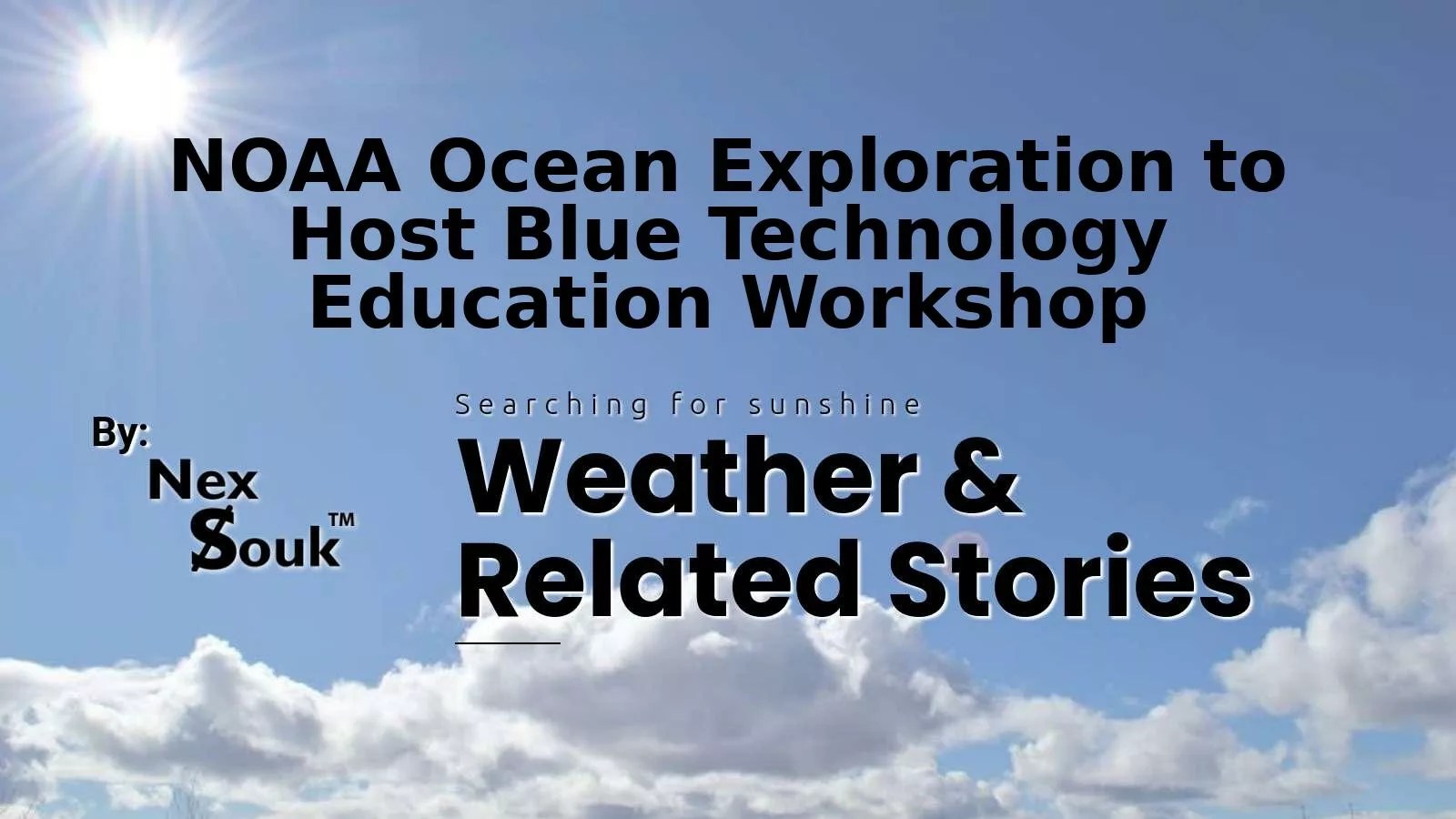 NOAA Ocean Exploration to Host Blue Technology Education Workshop

By:
Nex
Souk™

Searching for sunshine

Weather & Related Stories